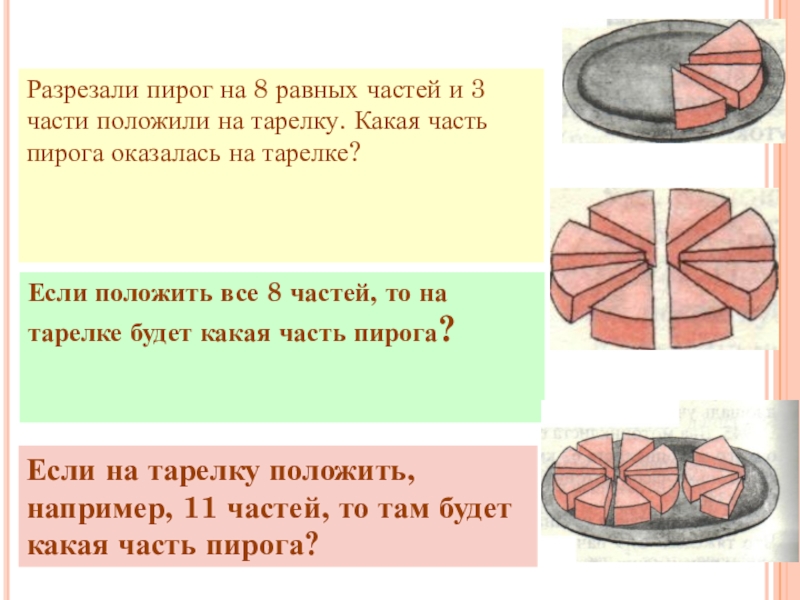 Разрезали пирог на 8 равных частей и 3 части положили на тарелку. Какая часть пирога оказалась на тарелке?

Если положить все 8 частей, то на тарелке будет какая часть пирога?

Если на тарелку положить, например, 11 частей, то там будет какая часть пирога?